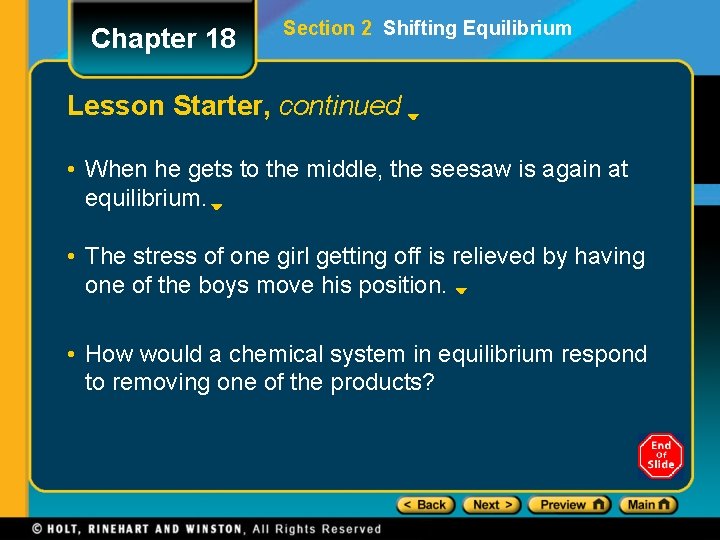 Chapter 18

Section 2 Shifting Equilibrium

Lesson Starter, continued

• When he gets to the middle, the seesaw is again at equilibrium.

• The stress of one girl getting off is relieved by having one of the boys move his position.

• How would a chemical system in equilibrium respond to removing one of the products?

End Of Slide

< Back Next > Preview Main

© HOLT, RINEHART AND WINSTON, All Rights Reserved